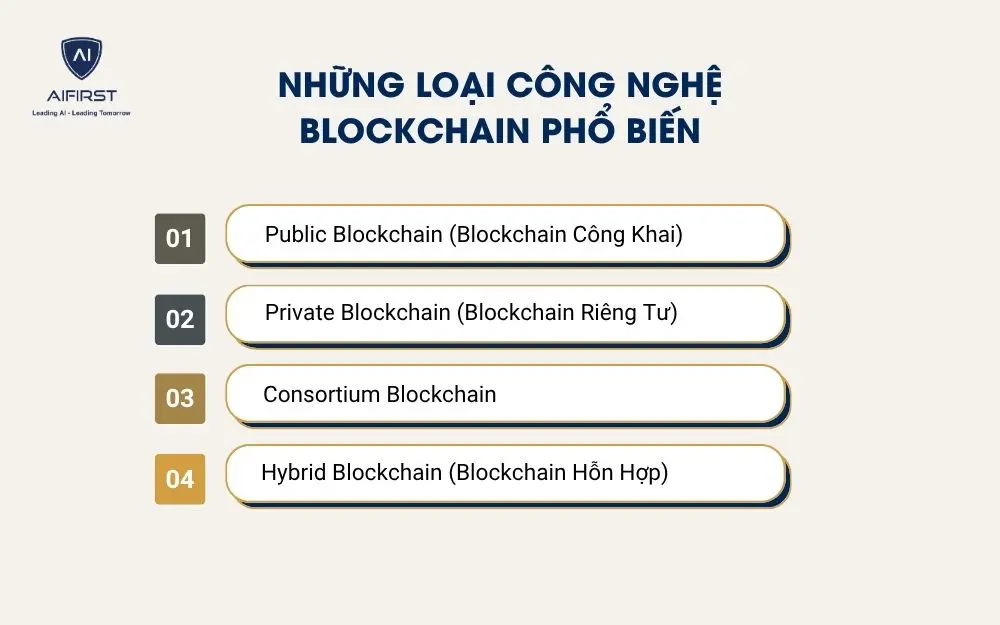 AI
AIFIRST
Leading AI - Leading Tomorrow

NHỮNG LOẠI CÔNG NGHỆ BLOCKCHAIN PHỔ BIẾN

01 Public Blockchain (Blockchain Công Khai)

02 Private Blockchain (Blockchain Riêng Tư)

03 Consortium Blockchain

04 Hybrid Blockchain (Blockchain Hỗn Hợp)